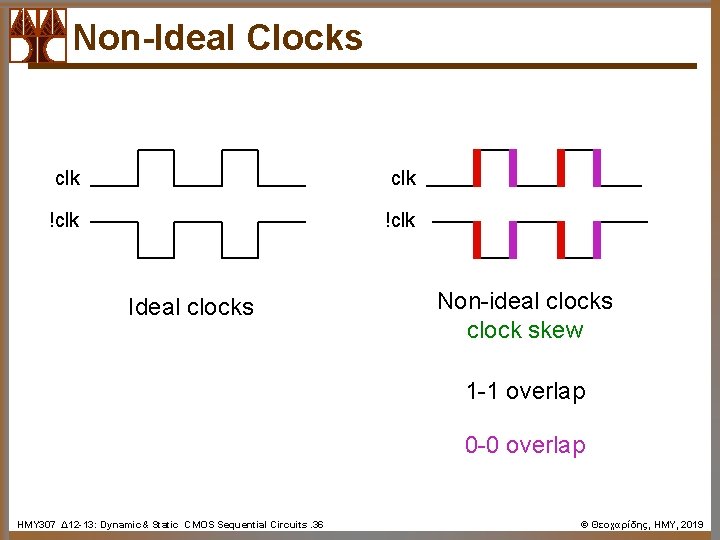 Non-Ideal Clocks

clk

!clk

Ideal clocks

clk

!clk

Non-ideal clocks
clock skew

1-1 overlap

0-0 overlap

HMY307 Δ12-13: Dynamic & Static CMOS Sequential Circuits .36

© Θεοχαρίδης, ΗΜΥ, 2019